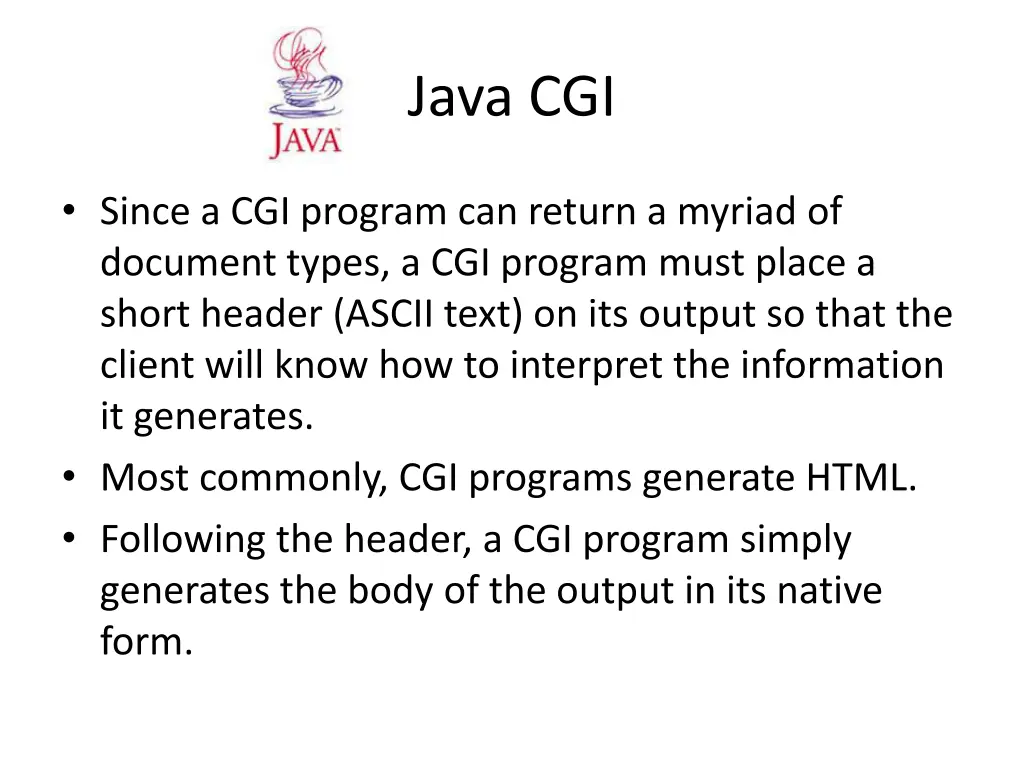 JAVA

Java CGI

• Since a CGI program can return a myriad of document types, a CGI program must place a short header (ASCII text) on its output so that the client will know how to interpret the information it generates.
• Most commonly, CGI programs generate HTML.
• Following the header, a CGI program simply generates the body of the output in its native form.